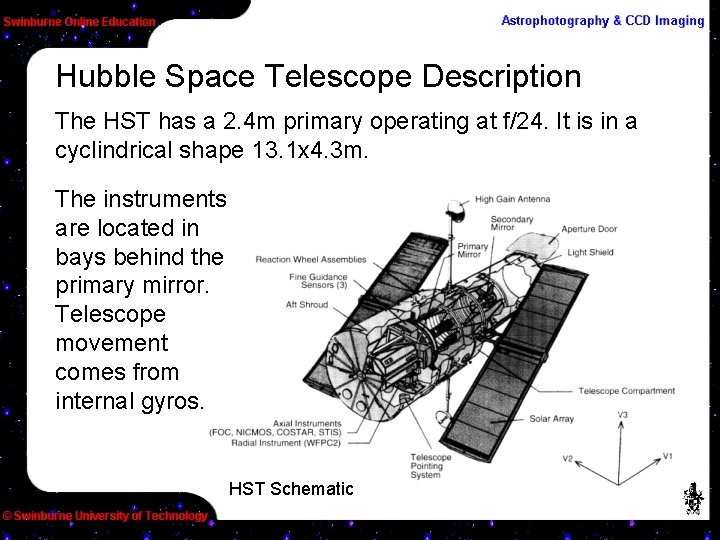 Swinburne Online Education

Astrophotography & CCD Imaging

Hubble Space Telescope Description

The HST has a 2.4m primary operating at f/24. It is in a cyclindrical shape 13.1x4.3m.

The instruments are located in bays behind the primary mirror. Telescope movement comes from internal gyros.

High Gain Antenna
Secondary Mirror
Aperture Door
Light Shield
Primary Mirror
Reaction Wheel Assemblies
Fine Guidance Sensors (3)
Aft Shroud
Telescope Compartment
Solar Array
Axial Instruments (FOC, NICMOS, COSTAR, STIS)
Radial Instrument (WFPC2)
Telescope Pointing System
V3
V2
V1

HST Schematic

© Swinburne University of Technology